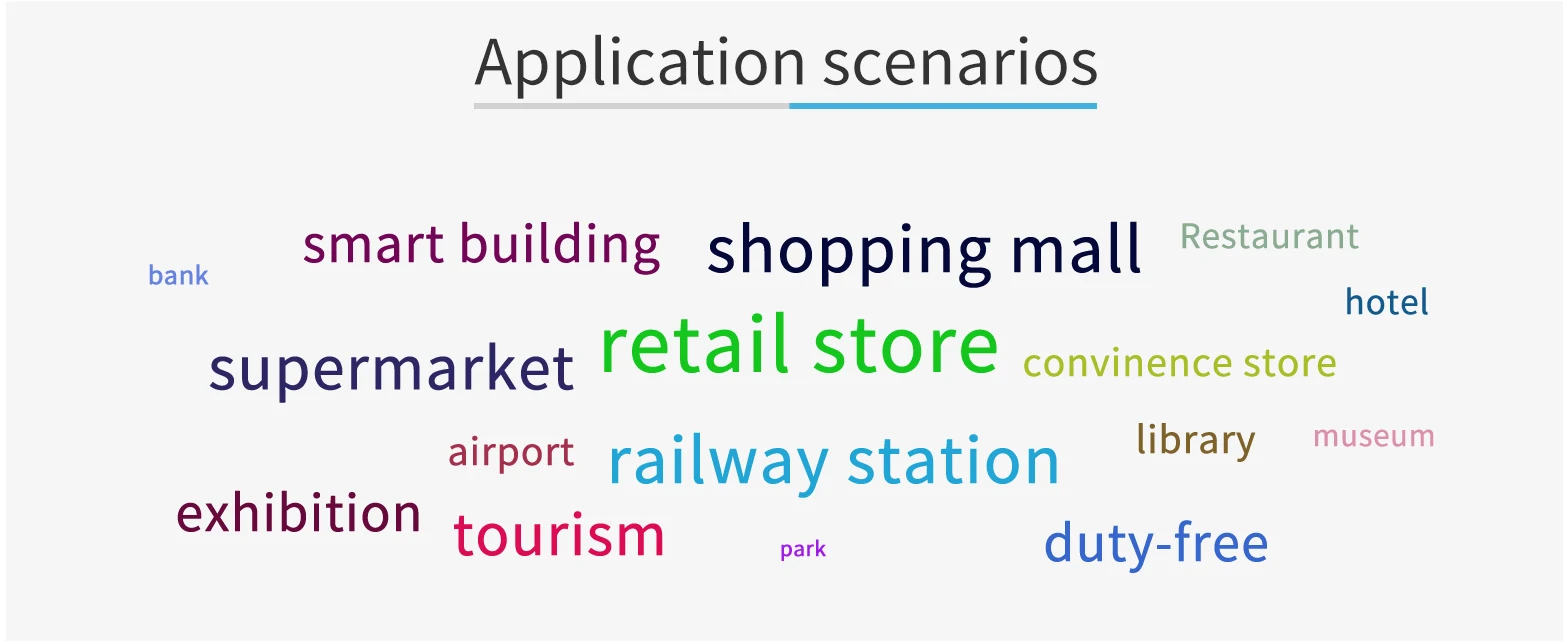 Application scenarios

smart building
shopping mall
Restaurant
bank
hotel
supermarket
retail store
convinence store
airport
railway station
library
museum
exhibition
tourism
park
duty-free